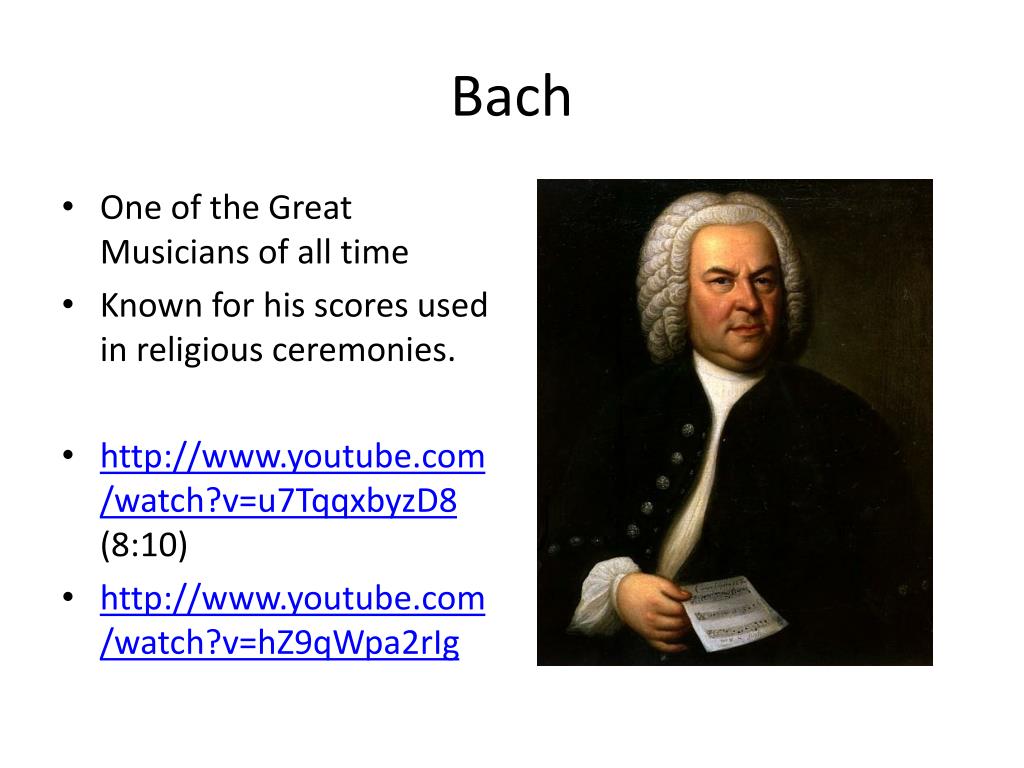 Bach

• One of the Great Musicians of all time
• Known for his scores used in religious ceremonies.

• http://www.youtube.com/watch?v=u7TqqxbyzD8 (8:10)
• http://www.youtube.com/watch?v=hZ9qWpa2rIg